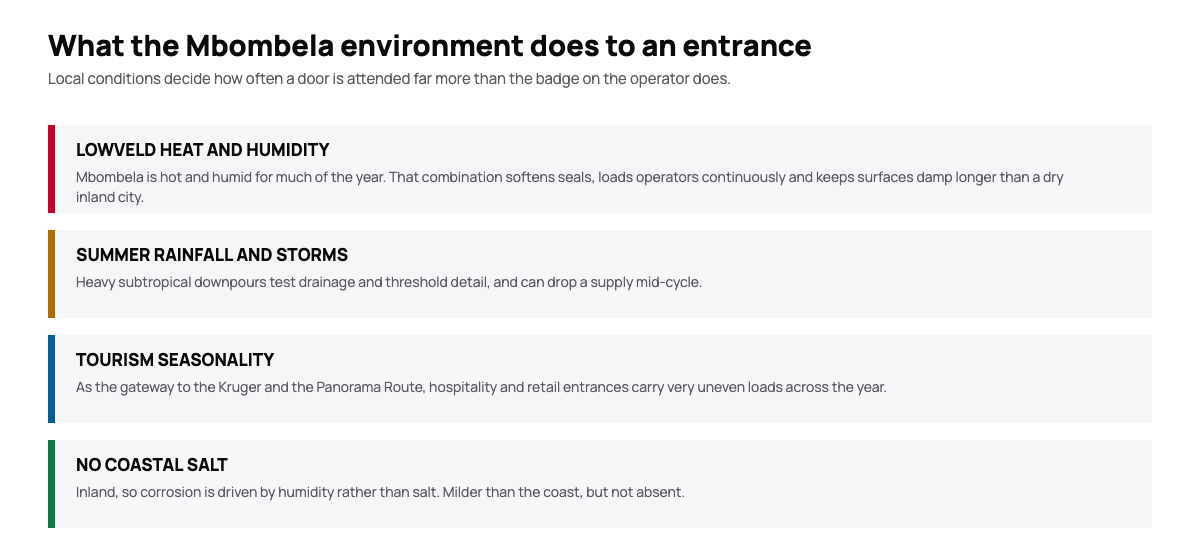 What the Mbombela environment does to an entrance

Local conditions decide how often a door is attended far more than the badge on the operator does.

LOWVELD HEAT AND HUMIDITY

Mbombela is hot and humid for much of the year. That combination softens seals, loads operators continuously and keeps surfaces damp longer than a dry inland city.

SUMMER RAINFALL AND STORMS

Heavy subtropical downpours test drainage and threshold detail, and can drop a supply mid-cycle.

TOURISM SEASONALITY

As the gateway to the Kruger and the Panorama Route, hospitality and retail entrances carry very uneven loads across the year.

NO COASTAL SALT

Inland, so corrosion is driven by humidity rather than salt. Milder than the coast, but not absent.